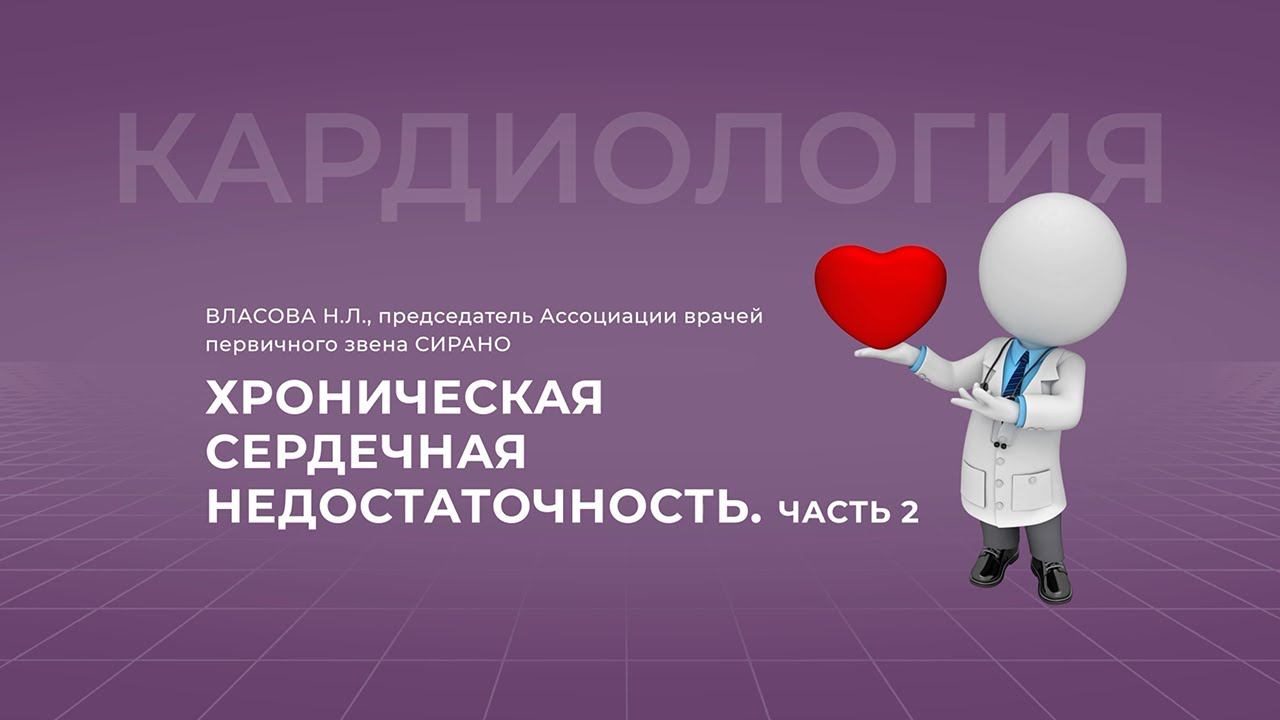 КАРДИОЛОГИЯ

ВЛАСОВА Н.Л., председатель Ассоциации врачей первичного звена СИРАНО

ХРОНИЧЕСКАЯ СЕРДЕЧНАЯ НЕДОСТАТОЧНОСТЬ. ЧАСТЬ 2